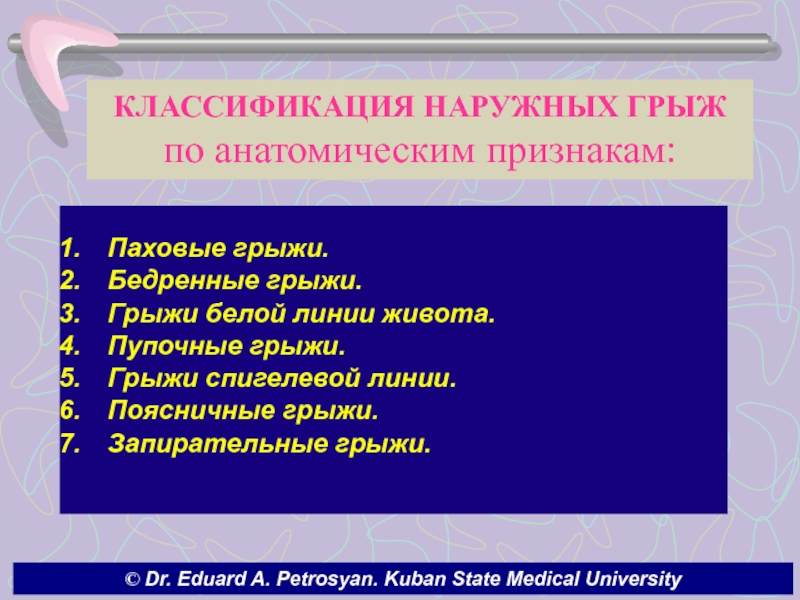 КЛАССИФИКАЦИЯ НАРУЖНЫХ ГРЫЖ
по анатомическим признакам:

1. Паховые грыжи.
2. Бедренные грыжи.
3. Грыжи белой линии живота.
4. Пупочные грыжи.
5. Грыжи спигелевой линии.
6. Поясничные грыжи.
7. Запирательные грыжи.

© Dr. Eduard A. Petrosyan. Kuban State Medical University